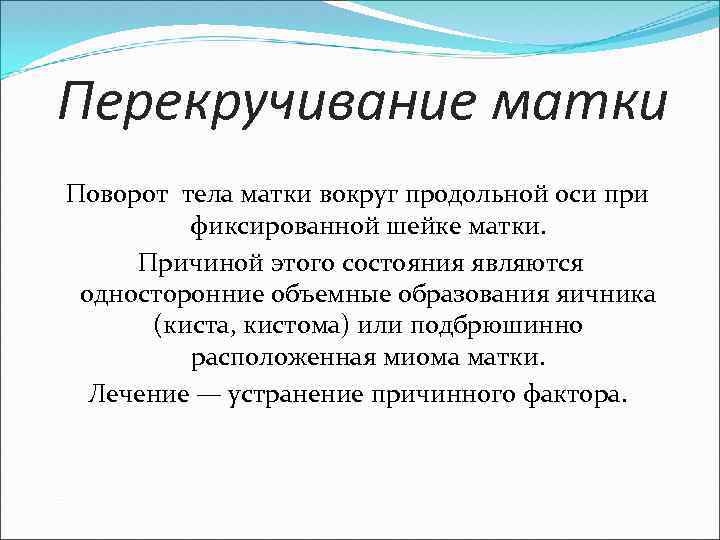 Перекручивание матки

Поворот тела матки вокруг продольной оси при фиксированной шейке матки.

Причиной этого состояния являются односторонние объемные образования яичника (киста, кистома) или подбрюшинно расположенная миома матки.

Лечение — устранение причинного фактора.